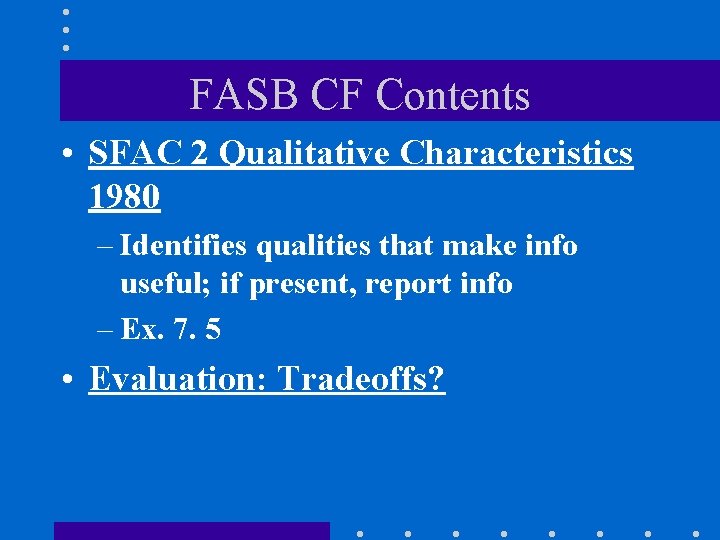 FASB CF Contents

• SFAC 2 Qualitative Characteristics 1980

– Identifies qualities that make info useful; if present, report info

– Ex. 7. 5

• Evaluation: Tradeoffs?